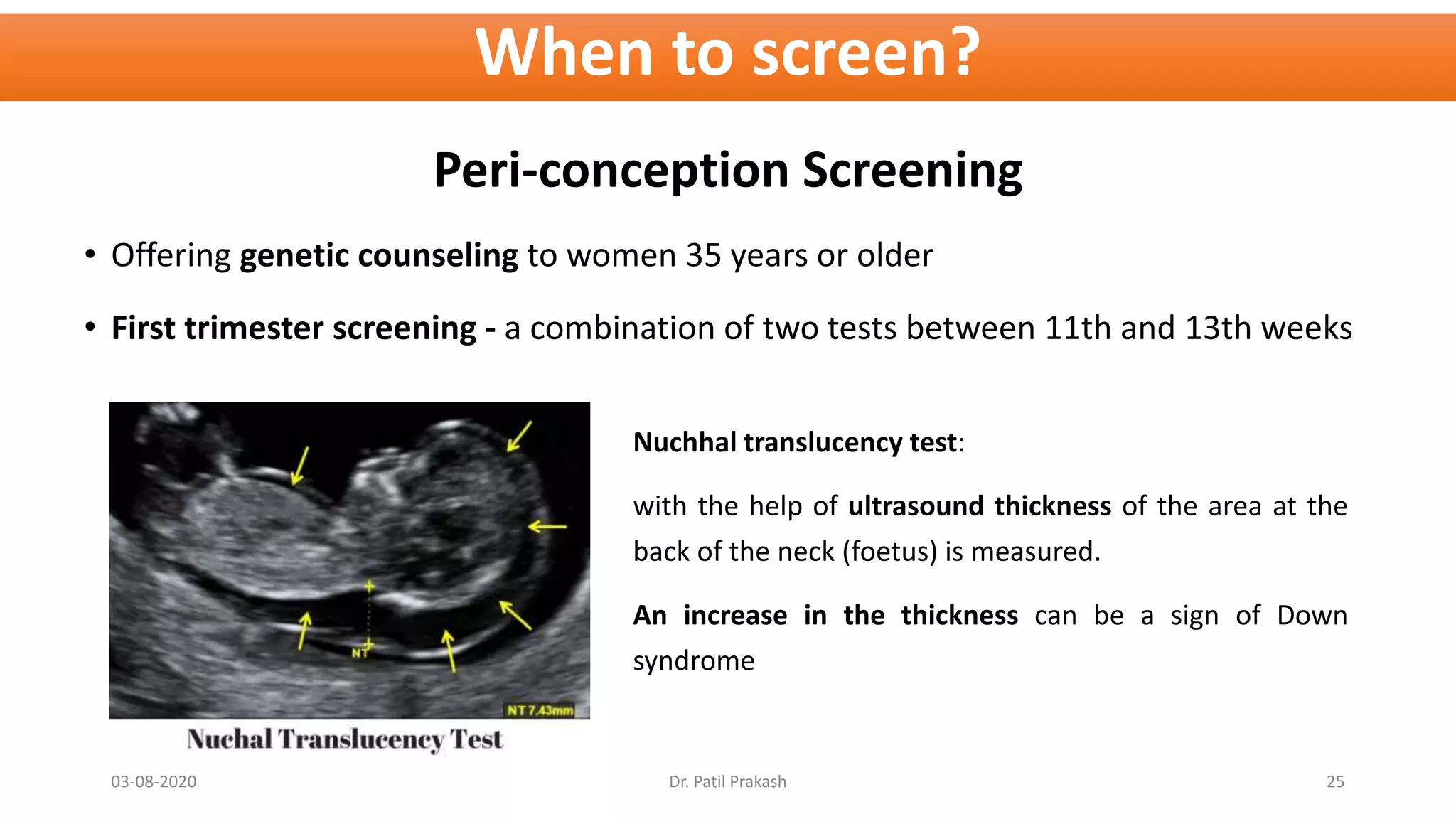 When to screen?

Peri-conception Screening

• Offering genetic counseling to women 35 years or older

• First trimester screening - a combination of two tests between 11th and 13th weeks

NT

NT 7.43mm

Nuchal Translucency Test

Nuchhal translucency test:

with the help of ultrasound thickness of the area at the back of the neck (foetus) is measured.

An increase in the thickness can be a sign of Down syndrome

03-08-2020

Dr. Patil Prakash

25